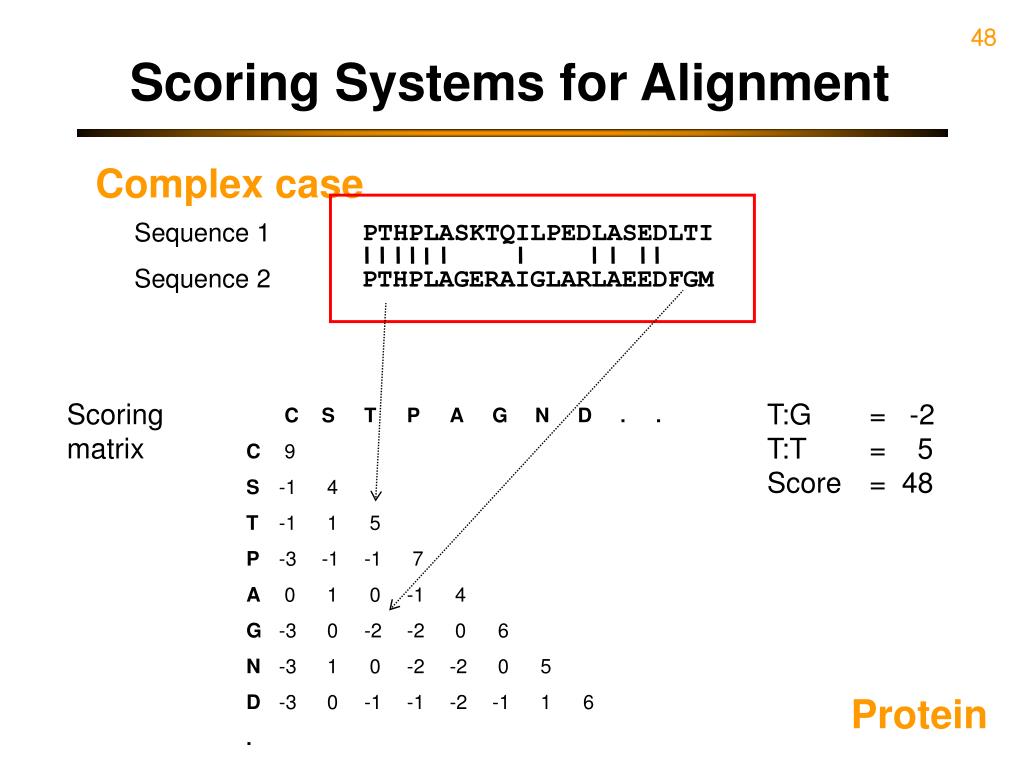 48

Scoring Systems for Alignment

Complex case

Sequence 1 PTHPLASKTQILPEDLASEDLTI
|||||| | || ||
Sequence 2 PTHPLAGERAIGLARLAEEDFGM

Scoring matrix

| | C | S | T | P | A | G | N | D | . | . |
|---|---|---|---|---|---|---|---|---|---|---|
| C | 9 | | | | | | | | | |
| S | -1 | 4 | | | | | | | | |
| T | -1 | 1 | 5 | | | | | | | |
| P | -3 | -1 | -1 | 7 | | | | | | |
| A | 0 | 1 | 0 | -1 | 4 | | | | | |
| G | -3 | 0 | -2 | -2 | 0 | 6 | | | | |
| N | -3 | 1 | 0 | -2 | -2 | 0 | 5 | | | |
| D | -3 | 0 | -1 | -1 | -2 | -1 | 1 | 6 | | |
| . | | | | | | | | | | |

T:G = -2
T:T = 5
Score = 48

Protein